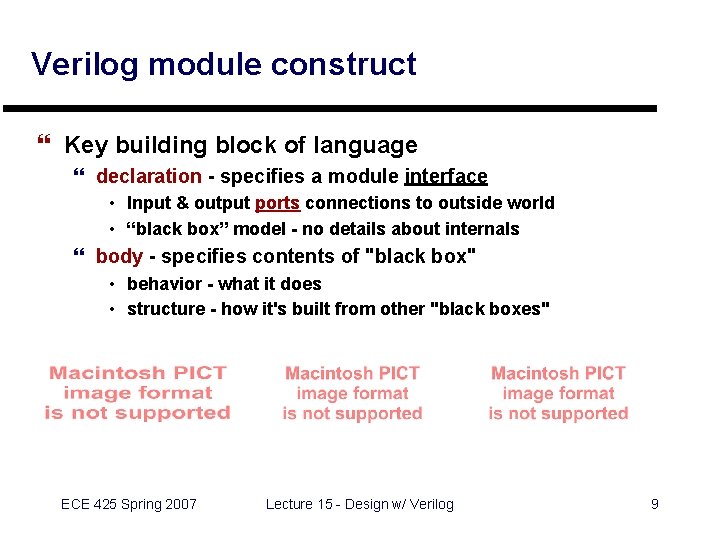 Verilog module construct

❝ Key building block of language

❝ declaration - specifies a module interface

• Input & output ports connections to outside world

• “black box” model - no details about internals

❝ body - specifies contents of "black box"

• behavior - what it does

• structure - how it's built from other "black boxes"

Macintosh PICT image format is not supported

Macintosh PICT image format is not supported

Macintosh PICT image format is not supported

ECE 425 Spring 2007

Lecture 15 - Design w/ Verilog

9